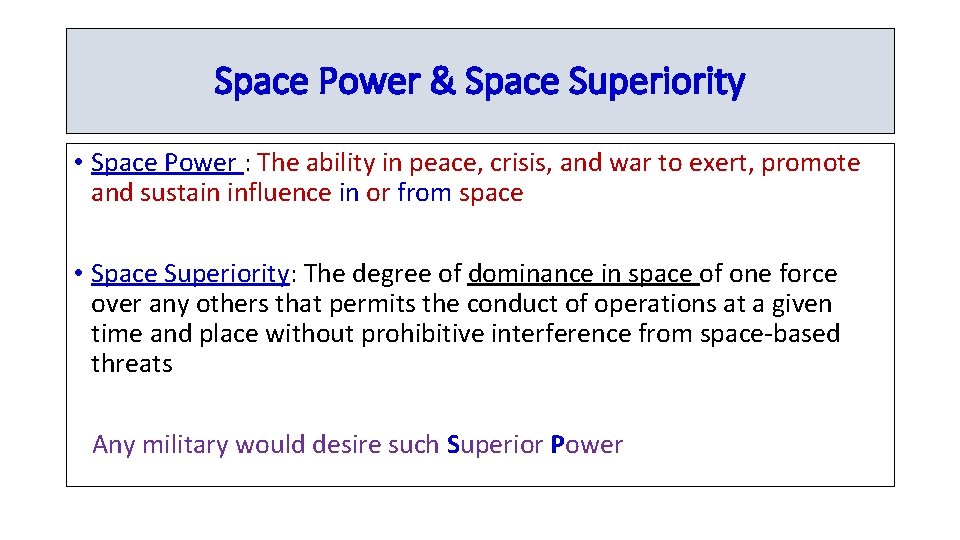 Space Power & Space Superiority

• Space Power : The ability in peace, crisis, and war to exert, promote and sustain influence in or from space

• Space Superiority: The degree of dominance in space of one force over any others that permits the conduct of operations at a given time and place without prohibitive interference from space-based threats

Any military would desire such Superior Power